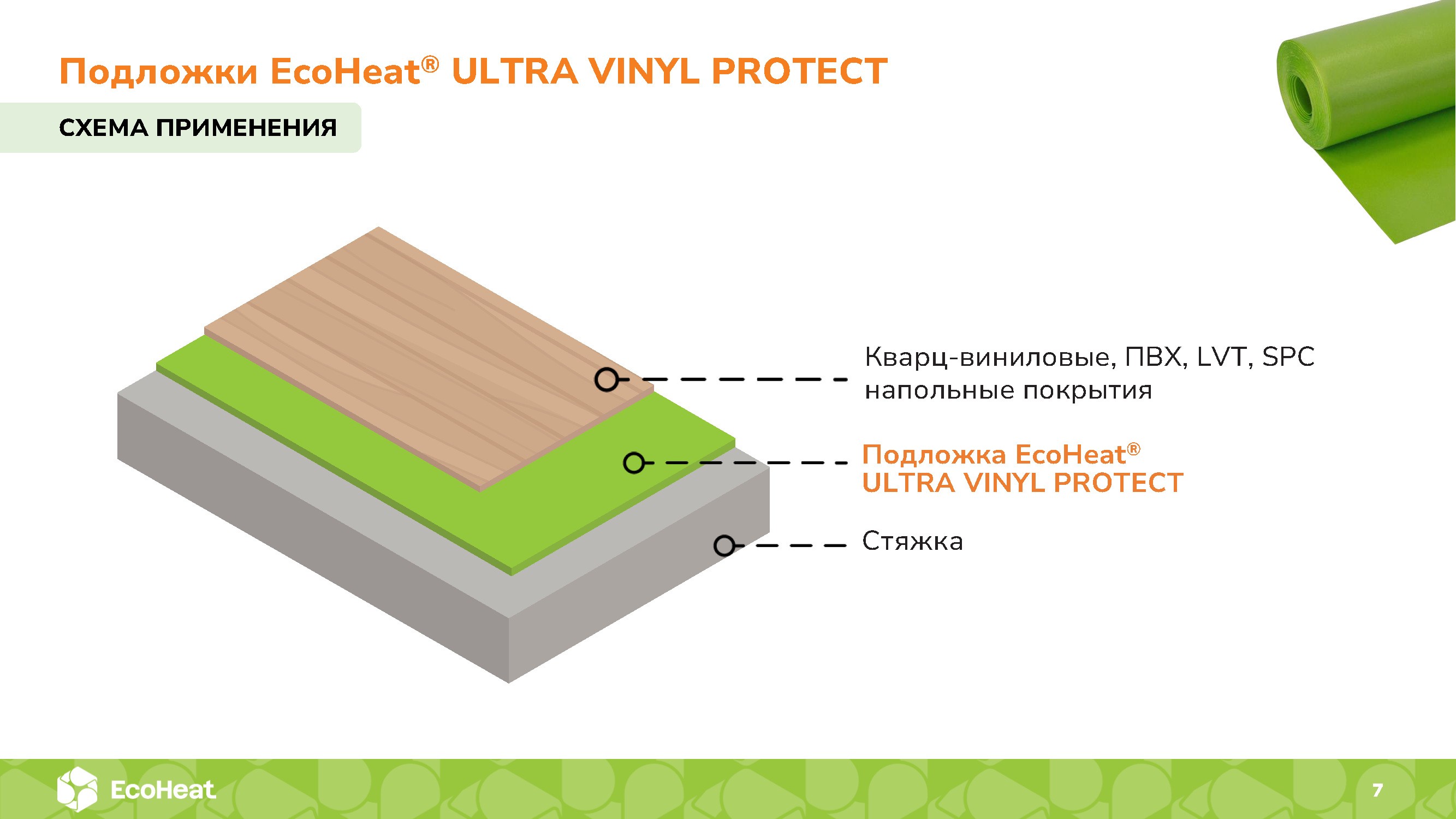 Подложки EcoHeat® ULTRA VINYL PROTECT

СХЕМА ПРИМЕНЕНИЯ

Кварц-виниловые, ПВХ, LVT, SPC напольные покрытия

Подложка EcoHeat® ULTRA VINYL PROTECT

Стяжка

EcoHeat

7